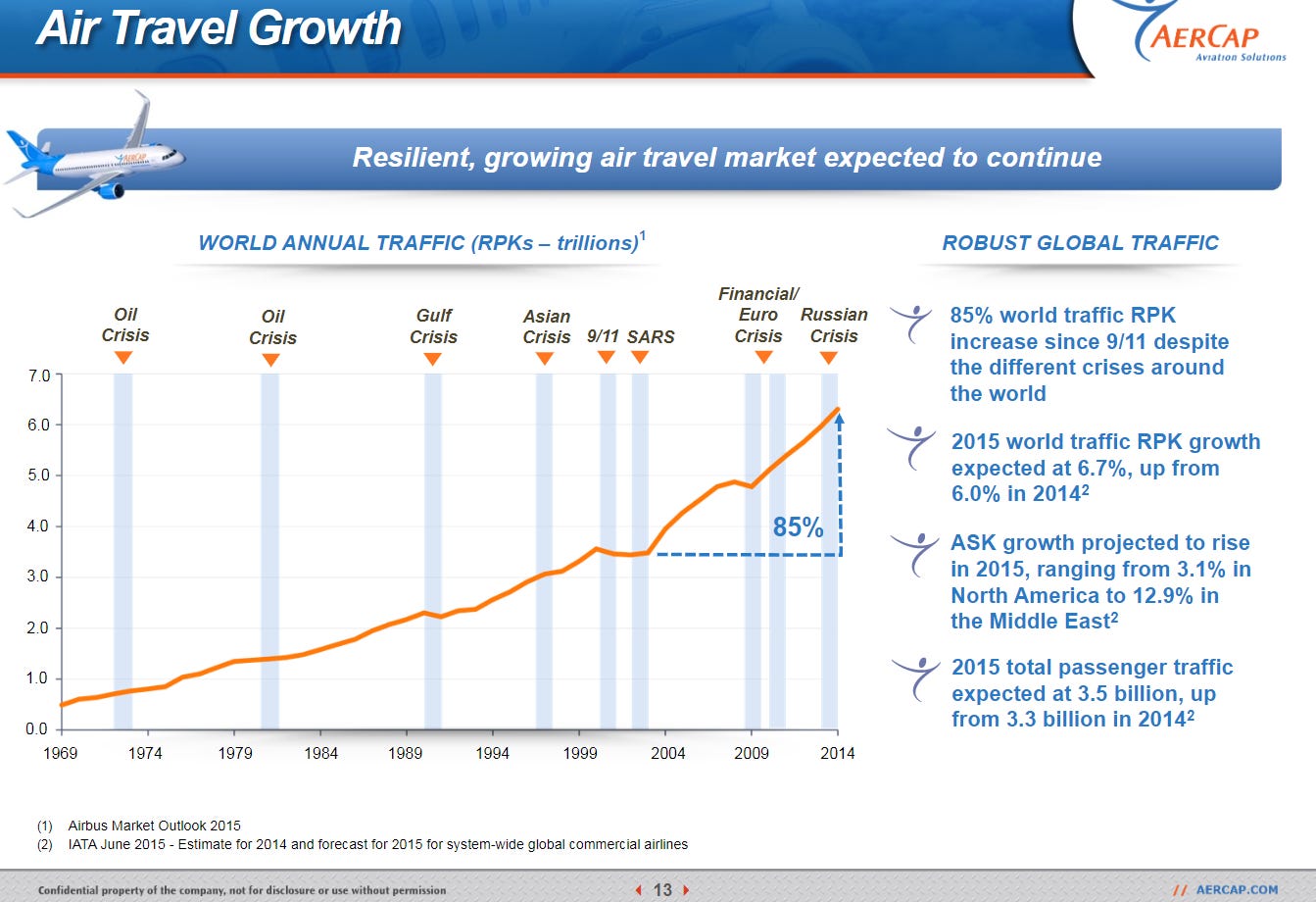 Air Travel Growth

AERCAP
Aviation Solutions

AERCAP

Resilient, growing air travel market expected to continue

WORLD ANNUAL TRAFFIC (RPKs – trillions)$^1$

Oil Crisis

Oil Crisis

Gulf Crisis

Asian Crisis

9/11

SARS

Financial/ Euro Crisis

Russian Crisis

7.0
6.0
5.0
4.0
3.0
2.0
1.0
0.0

85%

1969
1974
1979
1984
1989
1994
1999
2004
2009
2014

ROBUST GLOBAL TRAFFIC

85% world traffic RPK increase since 9/11 despite the different crises around the world

2015 world traffic RPK growth expected at 6.7%, up from 6.0% in 2014$^2$

ASK growth projected to rise in 2015, ranging from 3.1% in North America to 12.9% in the Middle East$^2$

2015 total passenger traffic expected at 3.5 billion, up from 3.3 billion in 2014$^2$

(1) Airbus Market Outlook 2015
(2) IATA June 2015 - Estimate for 2014 and forecast for 2015 for system-wide global commercial airlines

Confidential property of the company, not for disclosure or use without permission

13

// AERCAP.COM